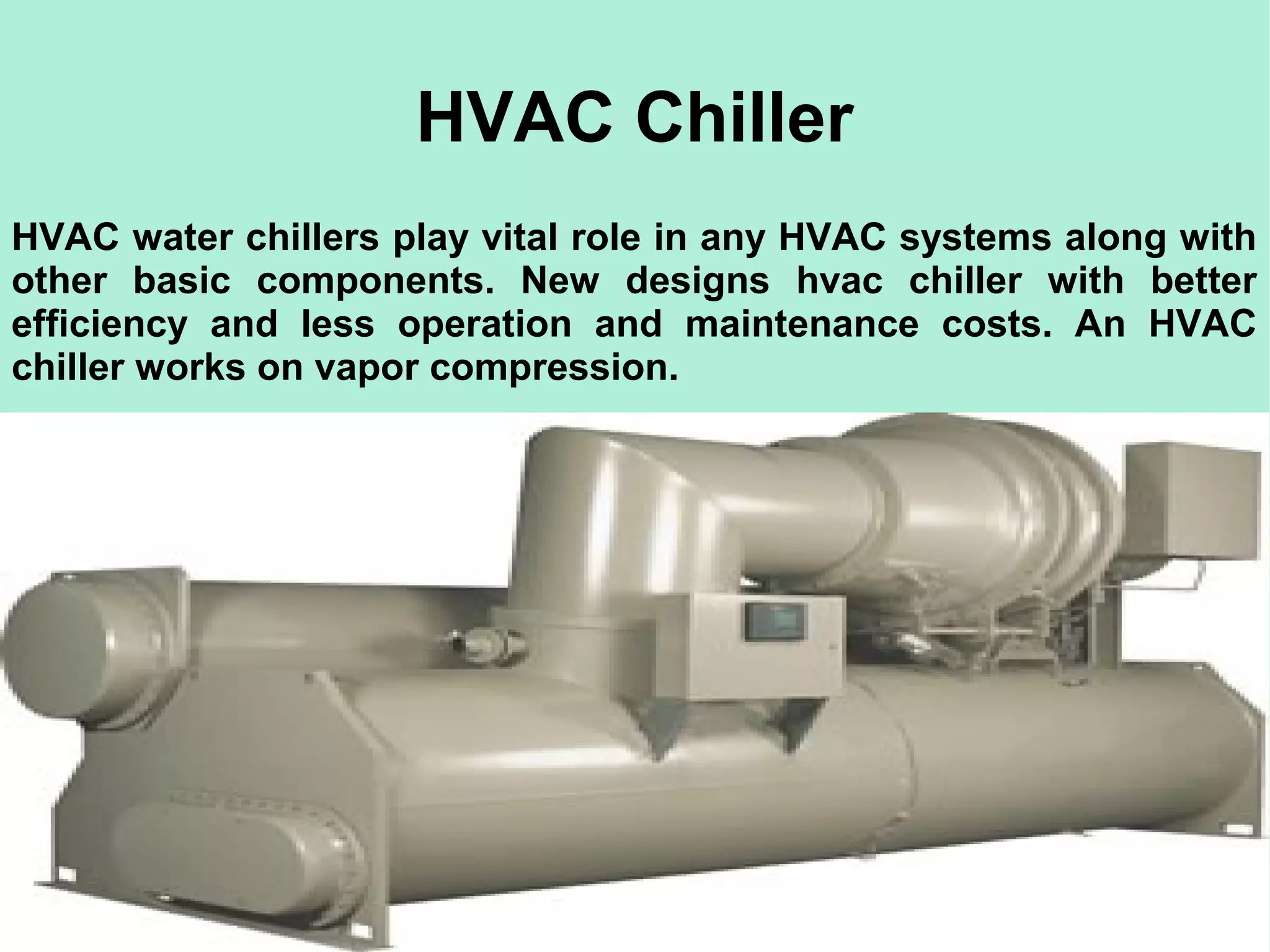 HVAC Chiller

HVAC water chillers play vital role in any HVAC systems along with other basic components. New designs hvac chiller with better efficiency and less operation and maintenance costs. An HVAC chiller works on vapor compression.